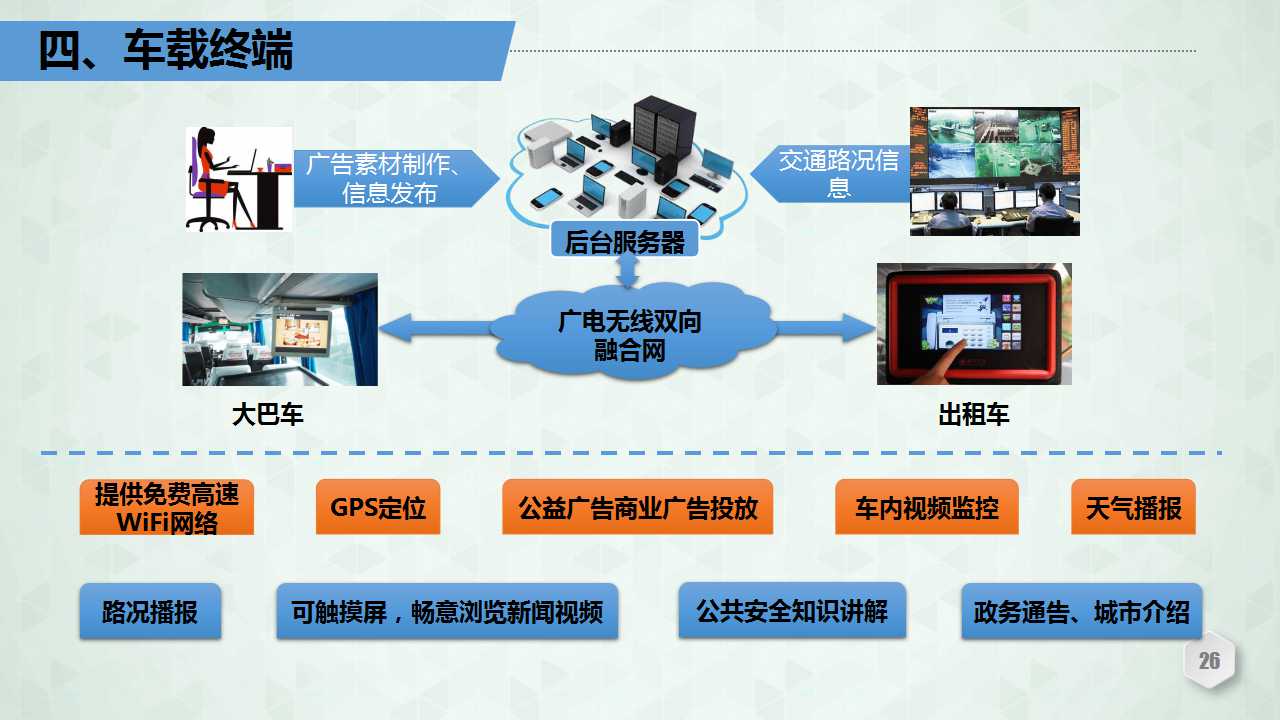 四、车载终端

广告素材制作、信息发布

后台服务器

交通路况信息

广电无线双向融合网

大巴车

出租车

提供免费高速WiFi网络

GPS定位

公益广告商业广告投放

车内视频监控

天气播报

路况播报

可触摸屏，畅意浏览新闻视频

公共安全知识讲解

政务通告、城市介绍

26